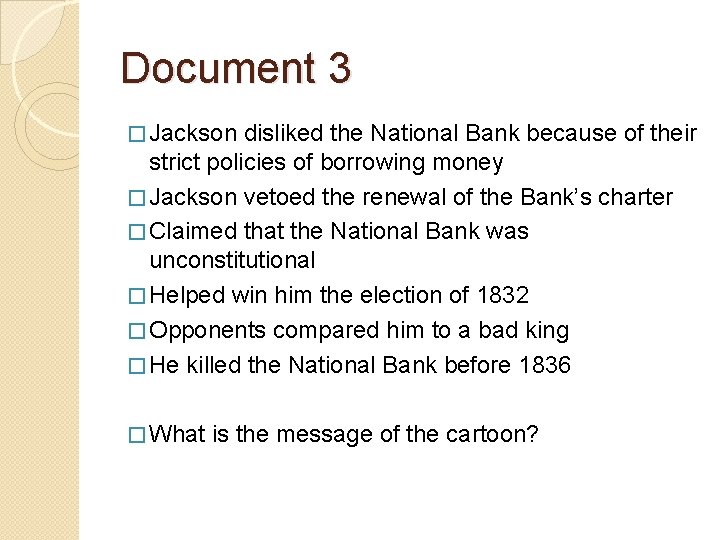 Document 3

□ Jackson disliked the National Bank because of their strict policies of borrowing money

□ Jackson vetoed the renewal of the Bank's charter

□ Claimed that the National Bank was unconstitutional

□ Helped win him the election of 1832

□ Opponents compared him to a bad king

□ He killed the National Bank before 1836

□ What is the message of the cartoon?